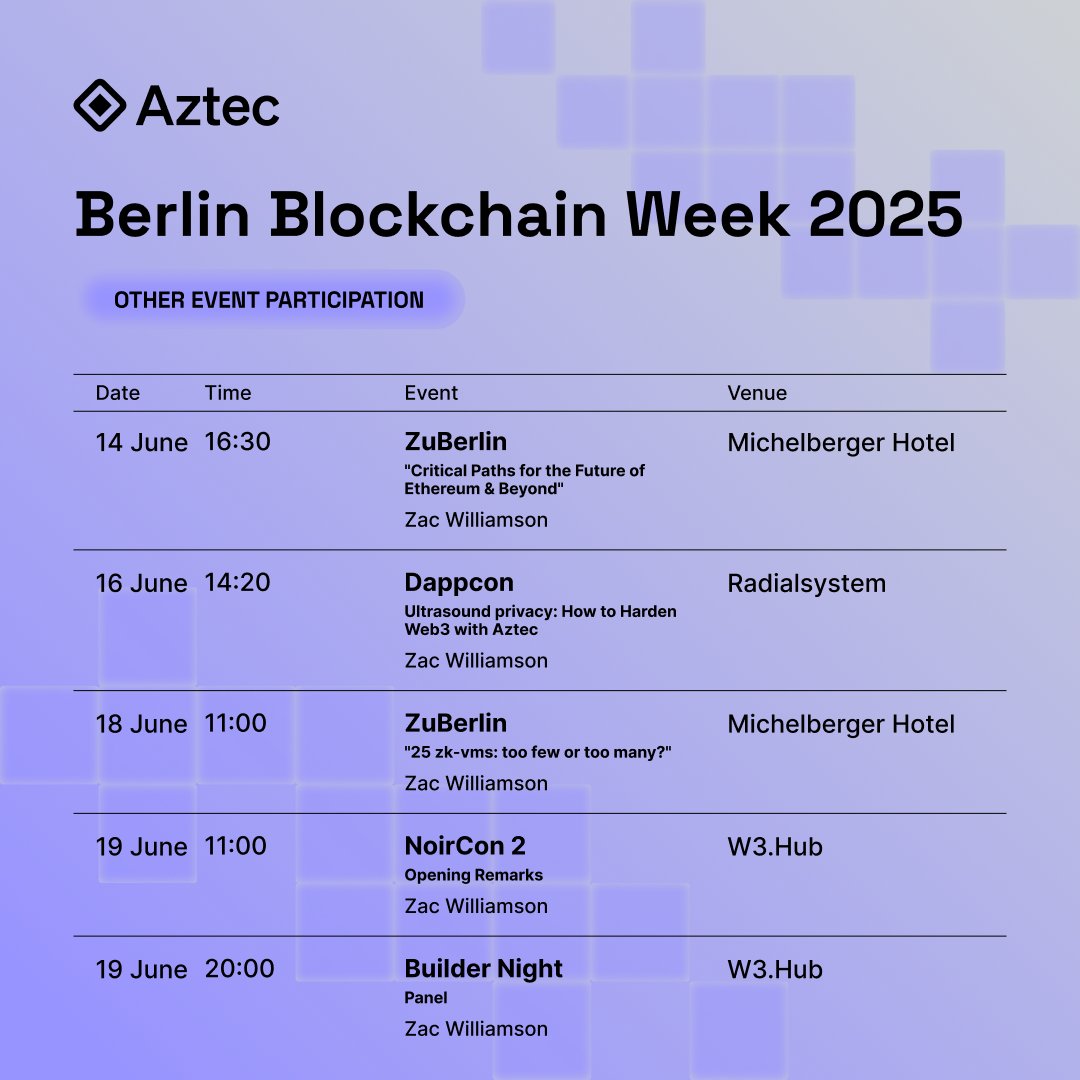 Aztec

Berlin Blockchain Week 2025

OTHER EVENT PARTICIPATION

| Date | Time | Event | Venue |
|---|---|---|---|
| 14 June | 16:30 | ZuBerlin "Critical Paths for the Future of Ethereum & Beyond" Zac Williamson | Michelberger Hotel |
| 16 June | 14:20 | Dappcon Ultrasound privacy: How to Harden Web3 with Aztec Zac Williamson | Radialsystem |
| 18 June | 11:00 | ZuBerlin "25 zk-vms: too few or too many?" Zac Williamson | Michelberger Hotel |
| 19 June | 11:00 | NoirCon 2 Opening Remarks Zac Williamson | W3.Hub |
| 19 June | 20:00 | Builder Night Panel Zac Williamson | W3.Hub |